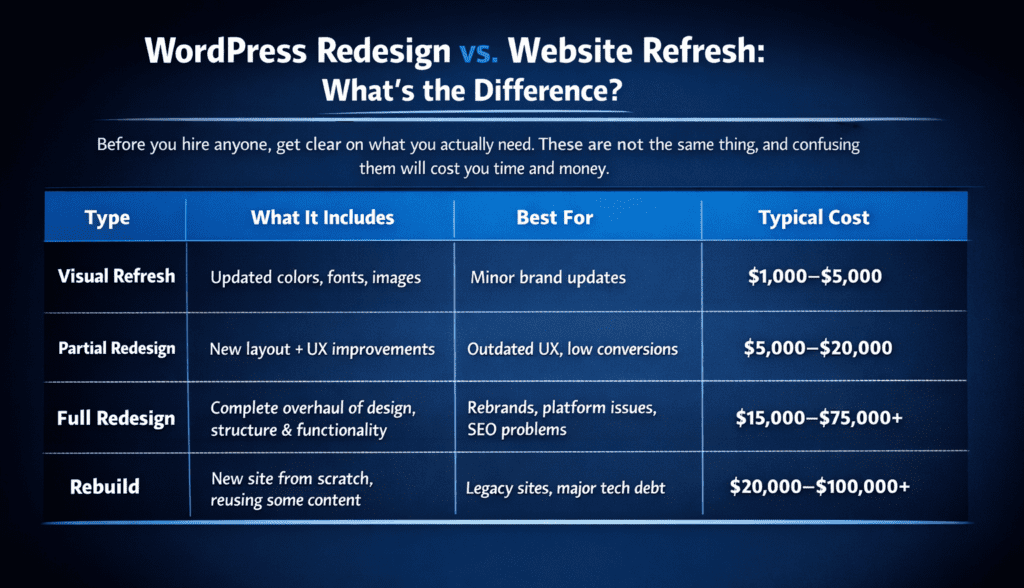 WordPress Redesign vs. Website Refresh:
What's the Difference?

Before you hire anyone, get clear on what you actually need. These are not the same thing, and confusing them will cost you time and money.

| Type | What It Includes | Best For | Typical Cost |
|---|---|---|---|
| Visual Refresh | Updated colors, fonts, images | Minor brand updates | \$1,000–\$5,000 |
| Partial Redesign | New layout + UX improvements | Outdated UX, low conversions | \$5,000–\$20,000 |
| Full Redesign | Complete overhaul of design, structure & functionality | Rebrands, platform issues, SEO problems | \$15,000–\$75,000+ |
| Rebuild | New site from scratch, reusing some content | Legacy sites, major tech debt | \$20,000–\$100,000+ |